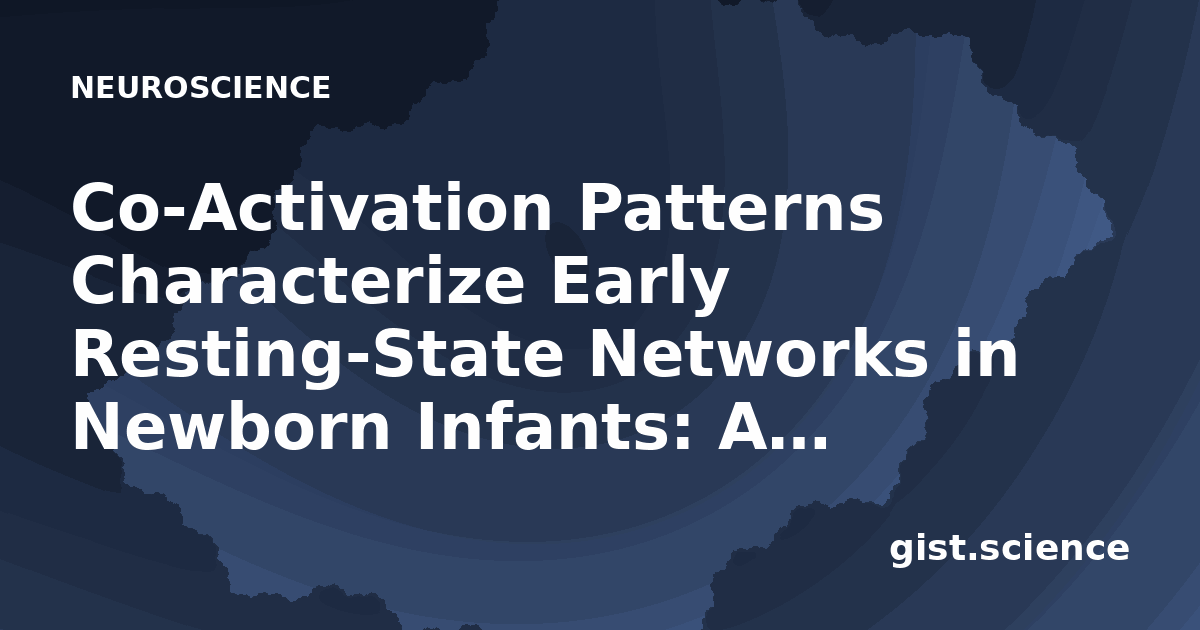 NEUROSCIENCE

Co-Activation Patterns Characterize Early Resting-State Networks in Newborn Infants: A...

gist.science